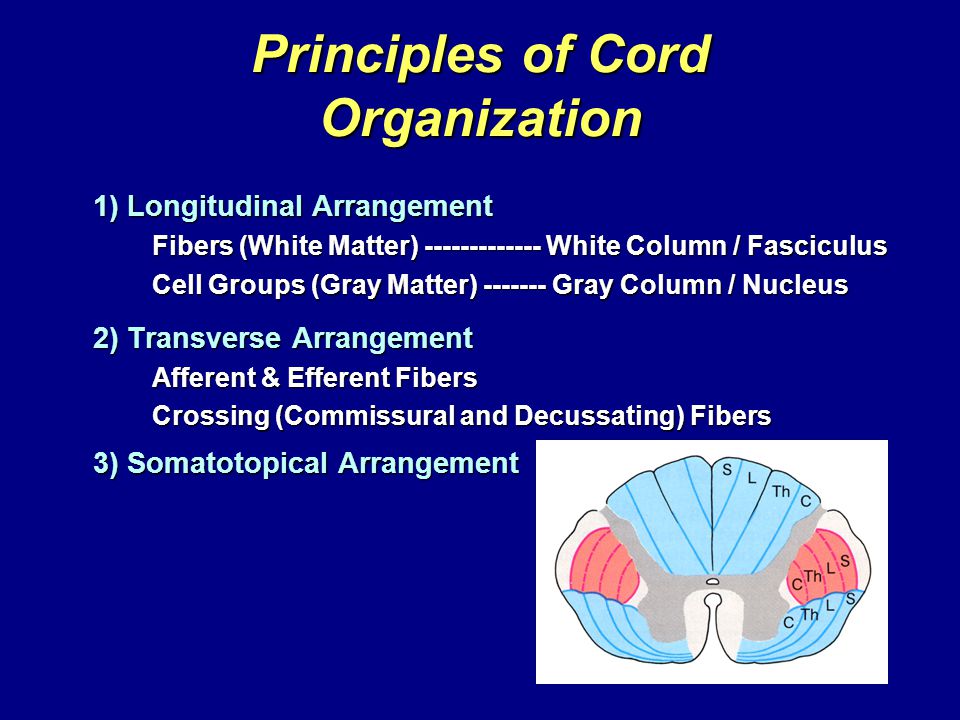 Principles of Cord Organization

1) Longitudinal Arrangement

Fibers (White Matter) ------------- White Column / Fasciculus

Cell Groups (Gray Matter) ------- Gray Column / Nucleus

2) Transverse Arrangement

Afferent & Efferent Fibers

Crossing (Commissural and Decussating) Fibers

3) Somatotopical Arrangement

S L Th C

C Th L S

C Th L S